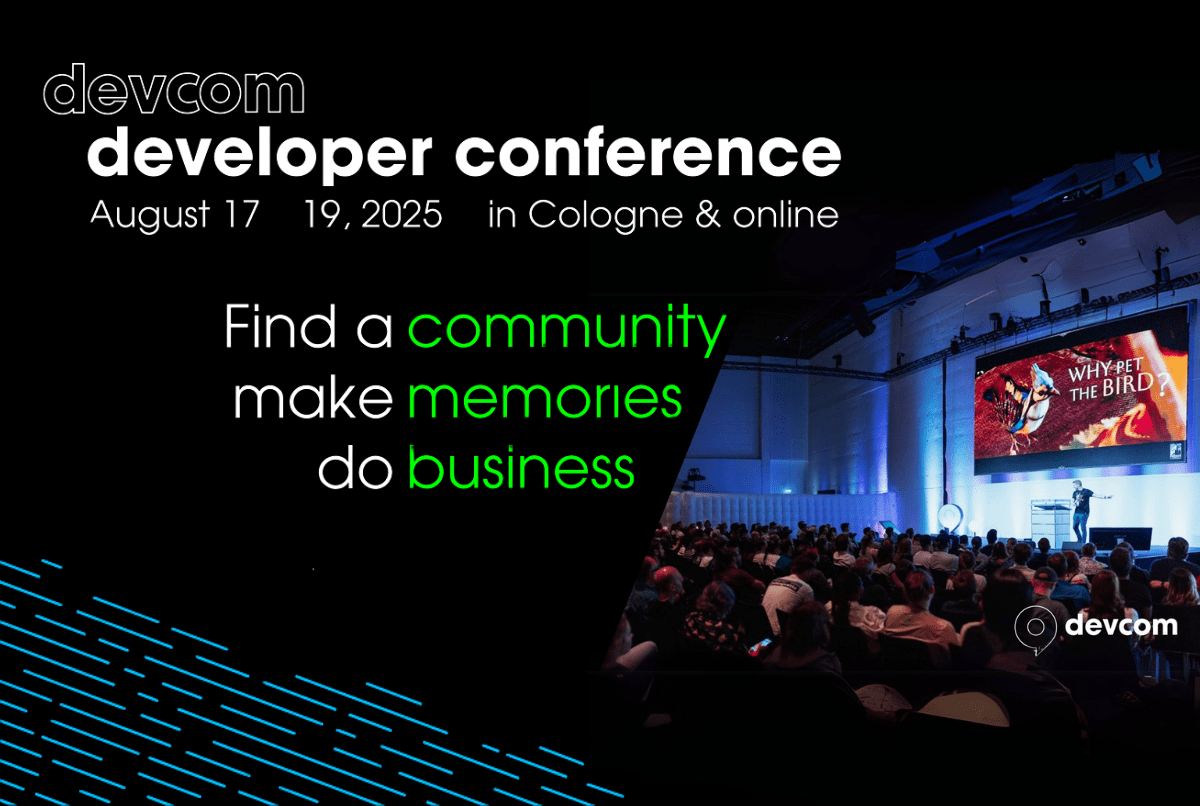 devcom
developer conference
August 17 19, 2025 in Cologne & online

Find a community
make memories
do business

WHY PET THE BIRD?

devcom